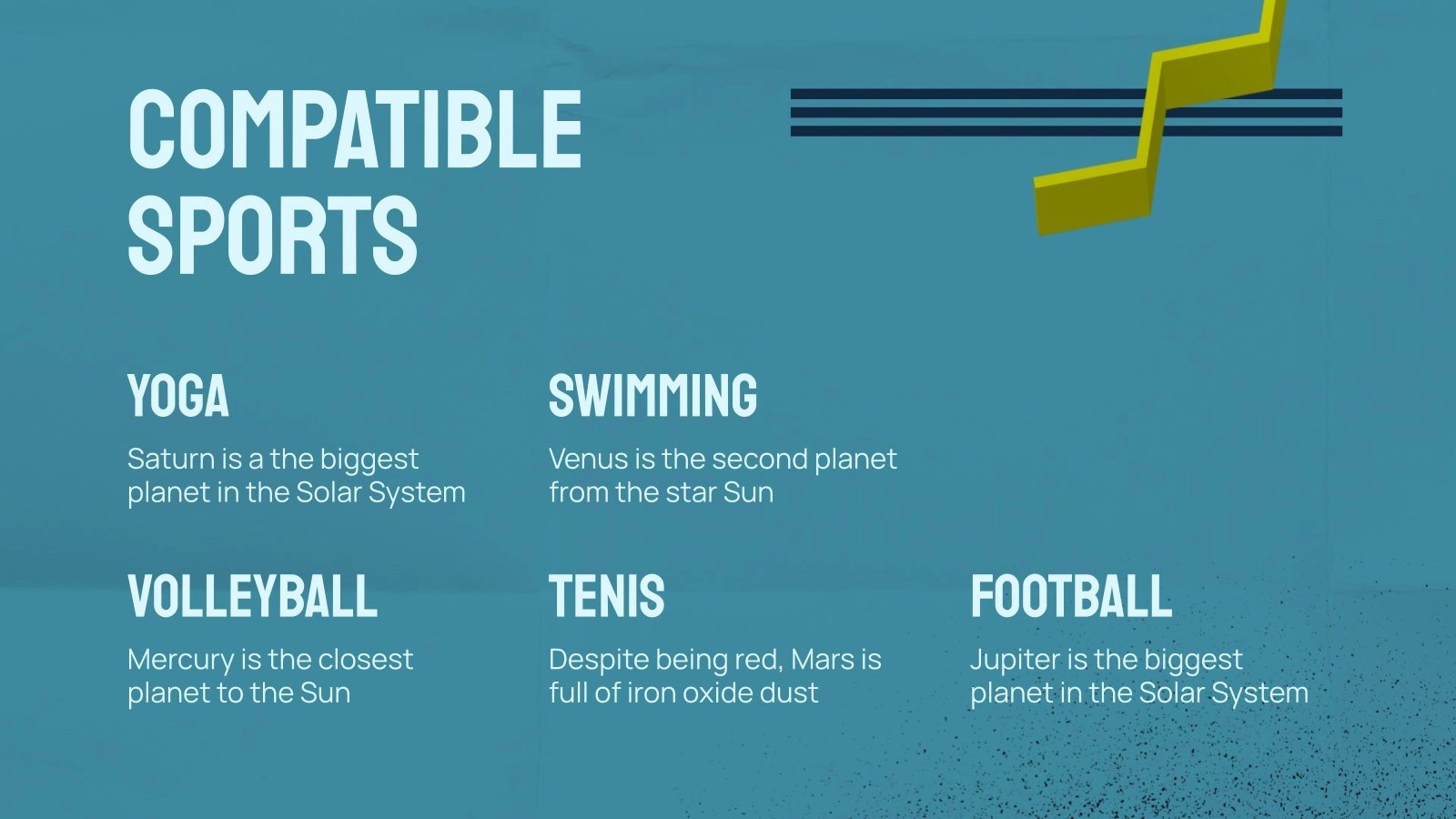 COMPATIBLE SPORTS

YOGA

Saturn is a the biggest planet in the Solar System

SWIMMING

Venus is the second planet from the star Sun

VOLLEYBALL

Mercury is the closest planet to the Sun

TENIS

Despite being red, Mars is full of iron oxide dust

FOOTBALL

Jupiter is the biggest planet in the Solar System